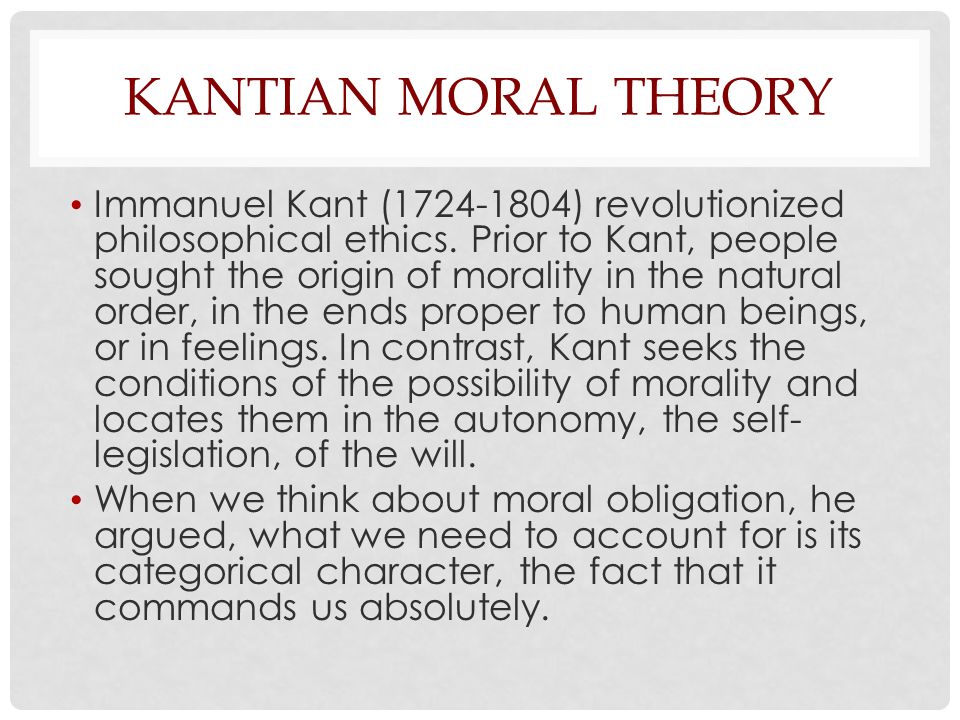 KANTIAN MORAL THEORY

• Immanuel Kant (1724-1804) revolutionized philosophical ethics. Prior to Kant, people sought the origin of morality in the natural order, in the ends proper to human beings, or in feelings. In contrast, Kant seeks the conditions of the possibility of morality and locates them in the autonomy, the self-legislation, of the will.

• When we think about moral obligation, he argued, what we need to account for is its categorical character, the fact that it commands us absolutely.